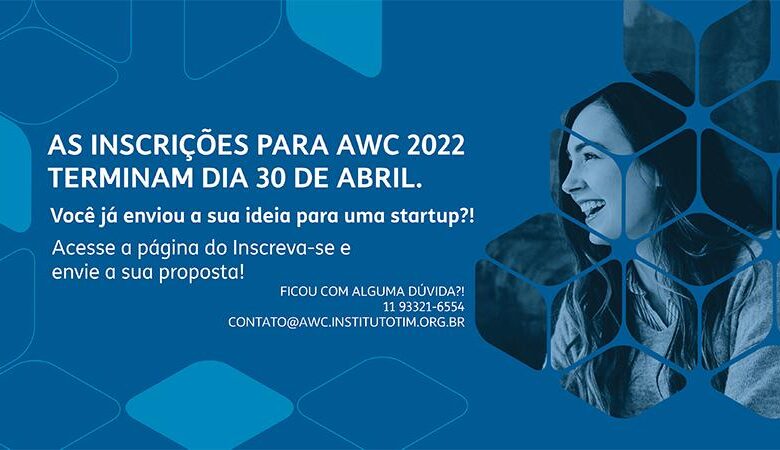 AS INSCRIÇÕES PARA AWC 2022 TERMINAM DIA 30 DE ABRIL.

Você já enviou a sua ideia para uma startup?!

Acesse a página do Inscreva-se e envie a sua proposta!

FICOU COM ALGUMA DÚVIDA?!
11 93321-6554
CONTATO@AWC.INSTITUTOTIM.ORG.BR